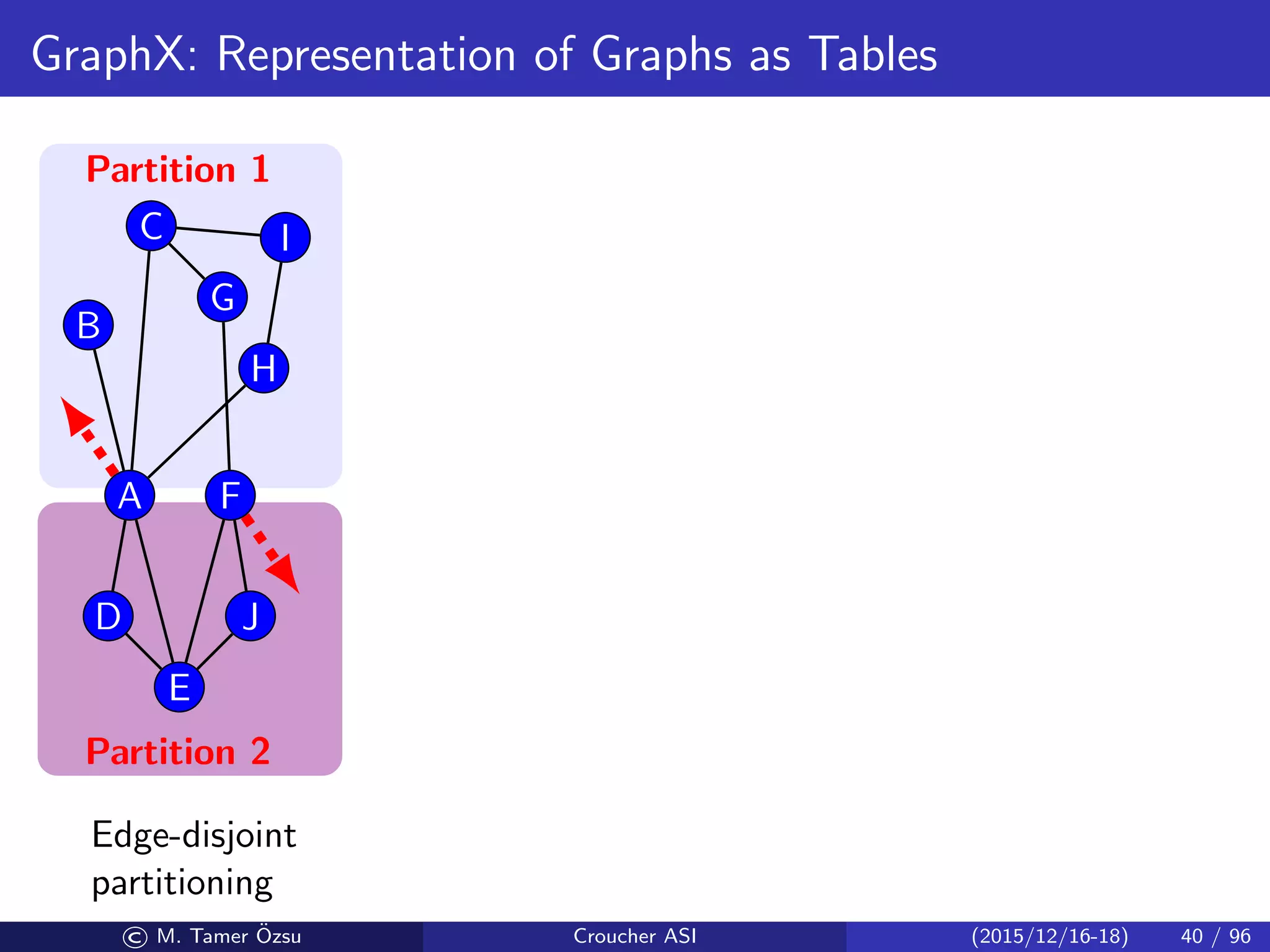 GraphX: Representation of Graphs as Tables

Partition 1

C I G B H A F D J E

Partition 2

Edge-disjoint partitioning

© M. Tamer Özsu    Croucher ASI    (2015/12/16-18)    40 / 96